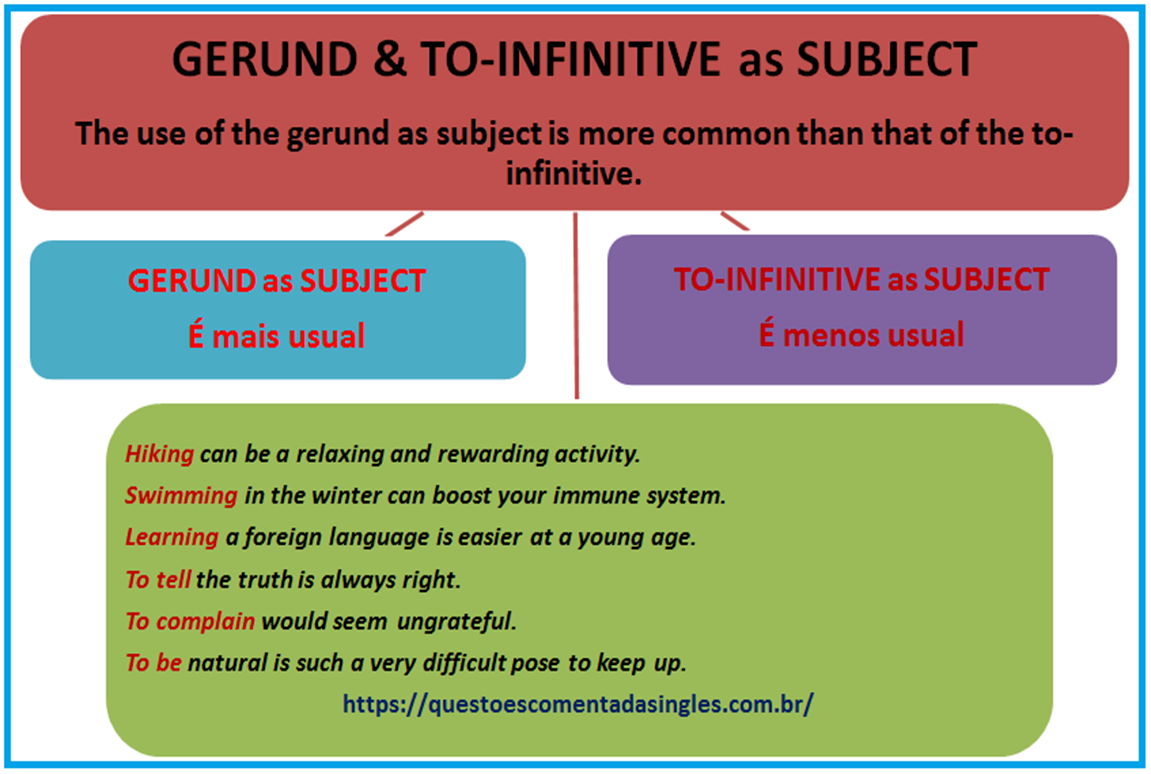 GERUND & TO-INFINITIVE as SUBJECT

The use of the gerund as subject is more common than that of the to-infinitive.

GERUND as SUBJECT
É mais usual

TO-INFINITIVE as SUBJECT
É menos usual

Hiking can be a relaxing and rewarding activity.
Swimming in the winter can boost your immune system.
Learning a foreign language is easier at a young age.
To tell the truth is always right.
To complain would seem ungrateful.
To be natural is such a very difficult pose to keep up.
https://questoescomentadasingles.com.br/